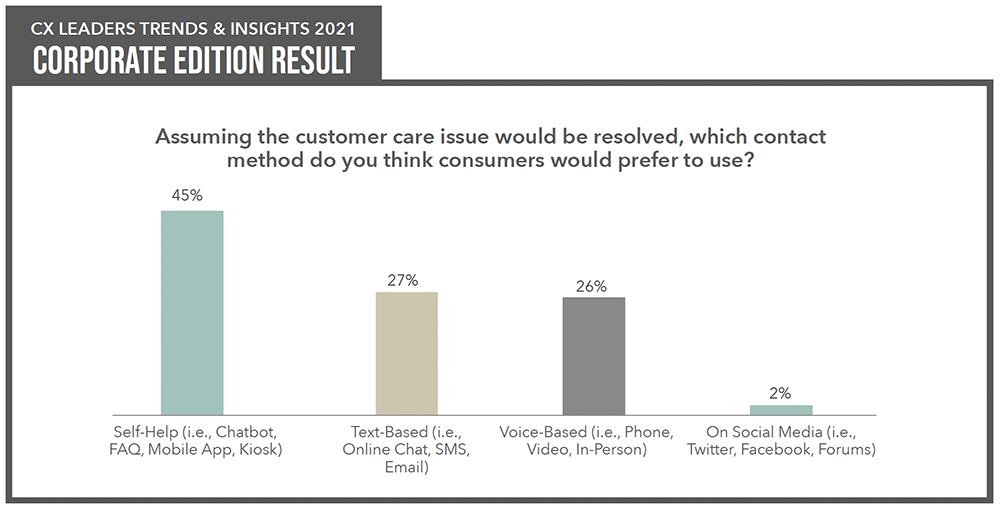 CX LEADERS TRENDS & INSIGHTS 2021
CORPORATE EDITION RESULT

Assuming the customer care issue would be resolved, which contact method do you think consumers would prefer to use?

45%
27%
26%
2%

Self-Help (i.e., Chatbot, FAQ, Mobile App, Kiosk)
Text-Based (i.e., Online Chat, SMS, Email)
Voice-Based (i.e., Phone, Video, In-Person)
On Social Media (i.e., Twitter, Facebook, Forums)